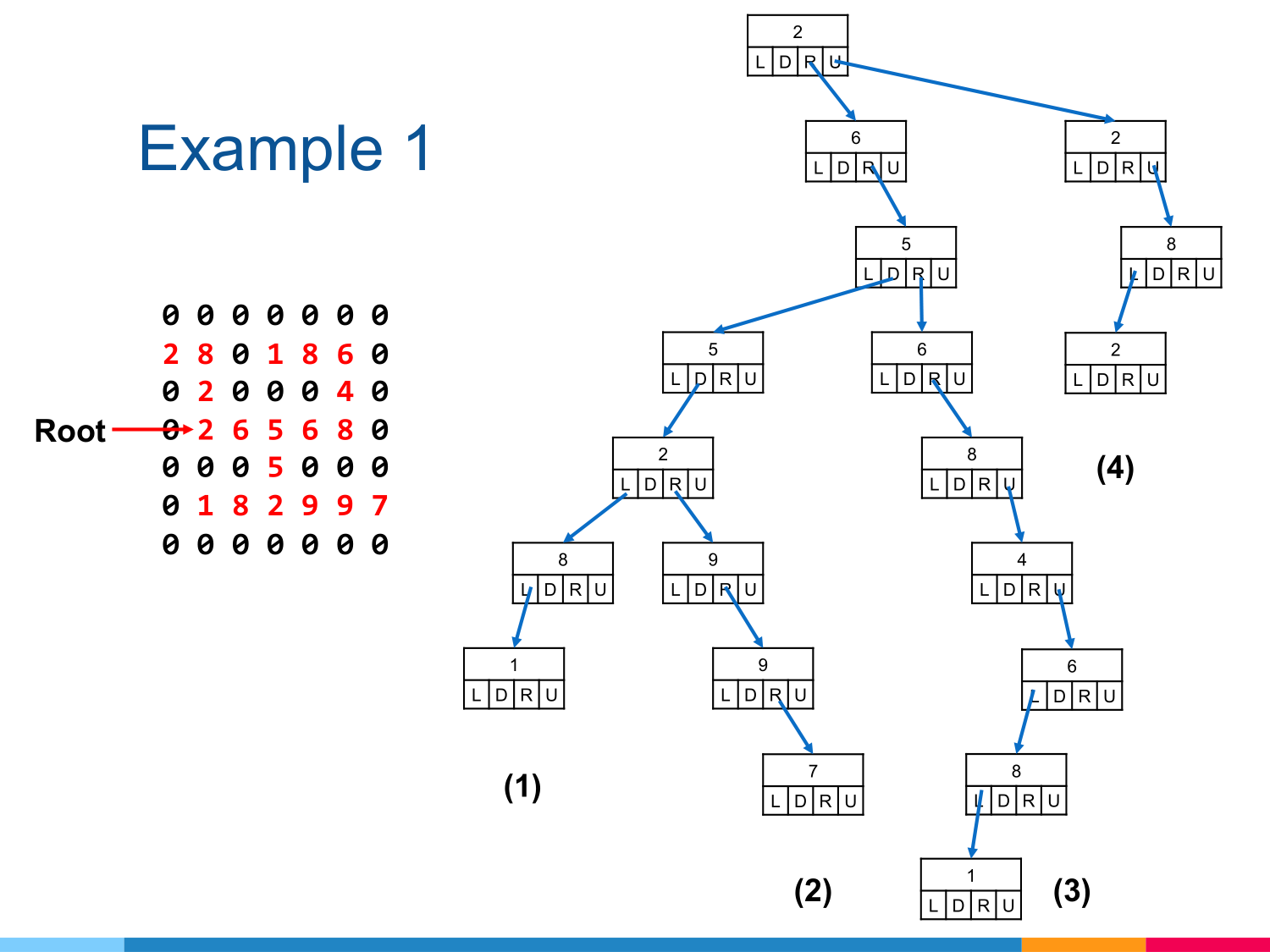 Example 1

0 0 0 0 0 0 0
2 8 0 1 8 6 0
0 2 0 0 0 4 0
Root 0 2 6 5 6 8 0
0 0 0 5 0 0 0
0 1 8 2 9 9 7
0 0 0 0 0 0 0

2
L D R U

6
L D R U

2
L D R U

5
L D R U

8
L D R U

5
L D R U

6
L D R U

2
L D R U

2
L D R U

8
L D R U

(4)

8
L D R U

9
L D R U

4
L D R U

1
L D R U

9
L D R U

6
L D R U

7
L D R U

8
L D R U

(1)

1
L D R U

(2)

(3)